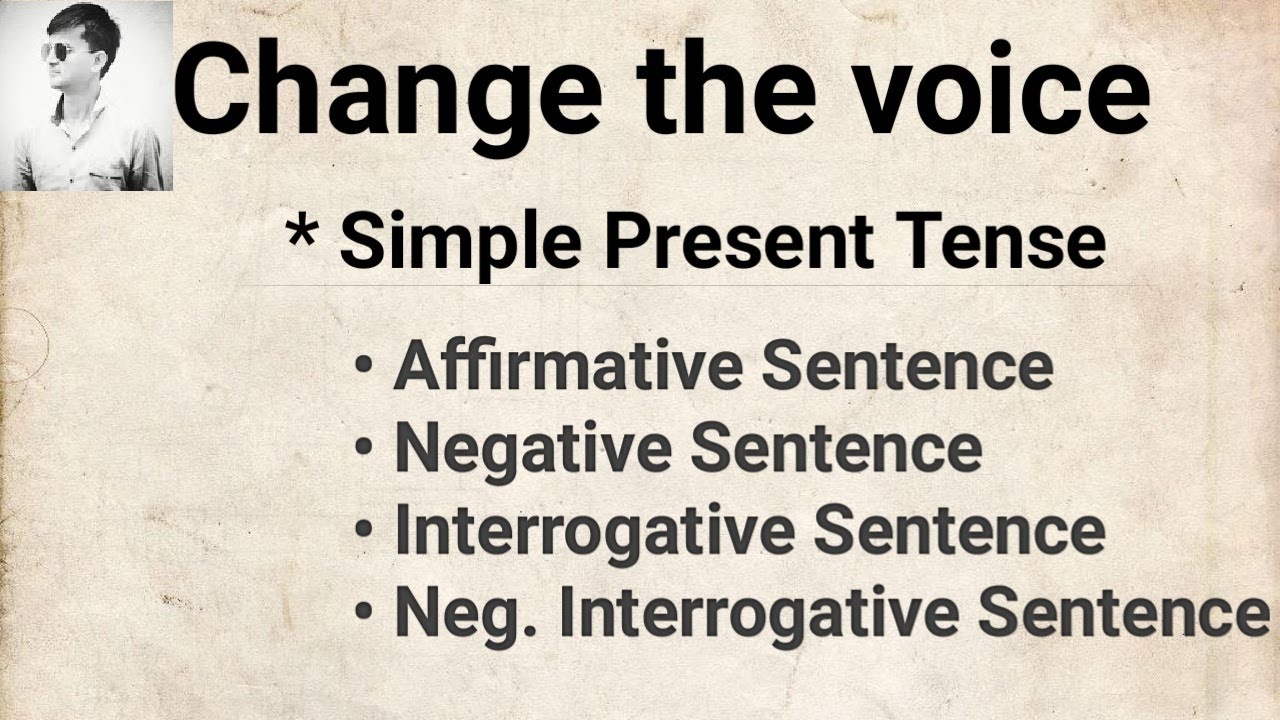 Change the voice

* Simple Present Tense

• Affirmative Sentence
• Negative Sentence
• Interrogative Sentence
• Neg. Interrogative Sentence